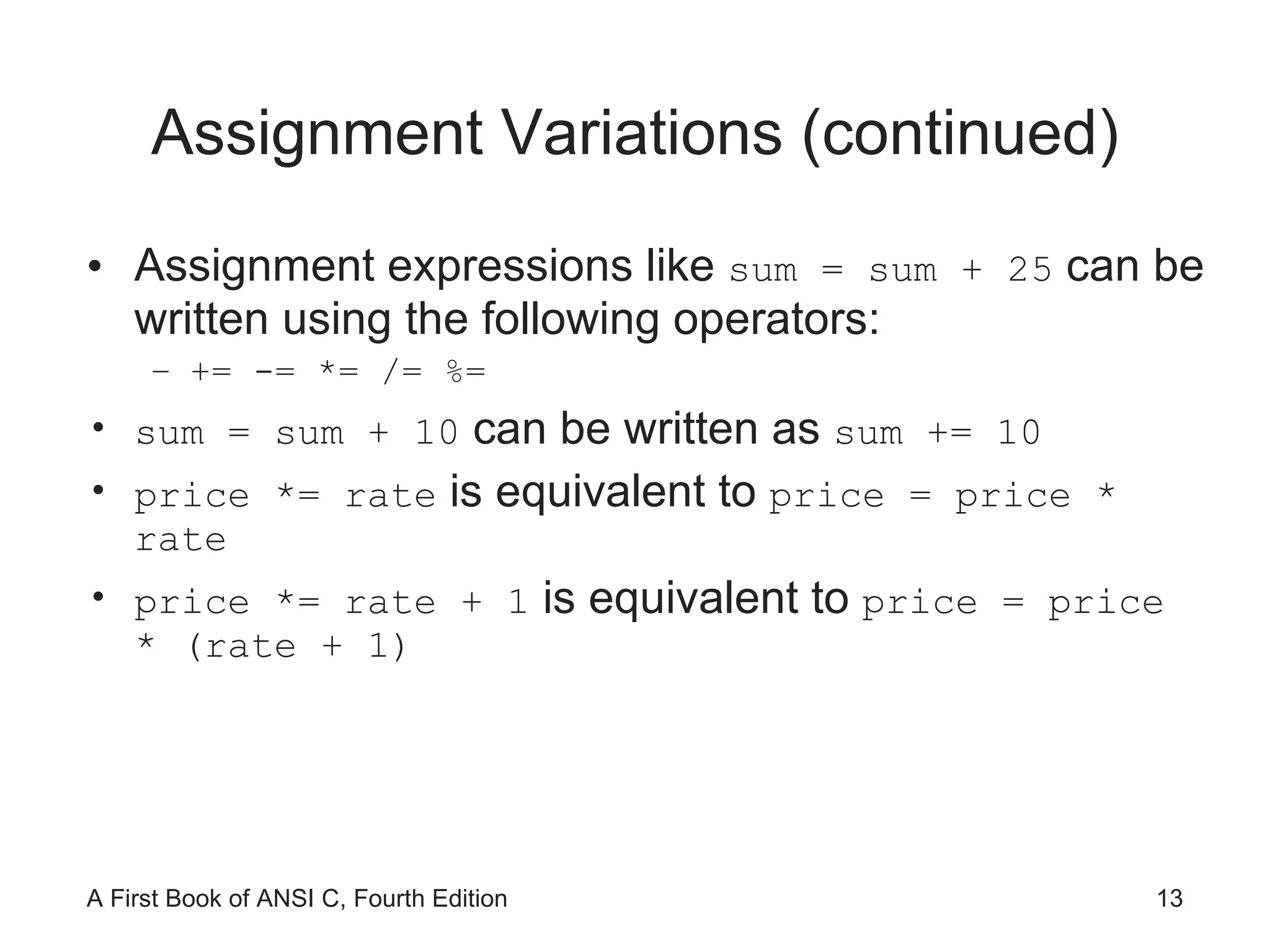 Assignment Variations (continued)

• Assignment expressions like sum = sum + 25 can be written using the following operators:

– += -= *= /= %=

• sum = sum + 10 can be written as sum += 10

• price *= rate is equivalent to price = price * rate

• price *= rate + 1 is equivalent to price = price * (rate + 1)

A First Book of ANSI C, Fourth Edition

13